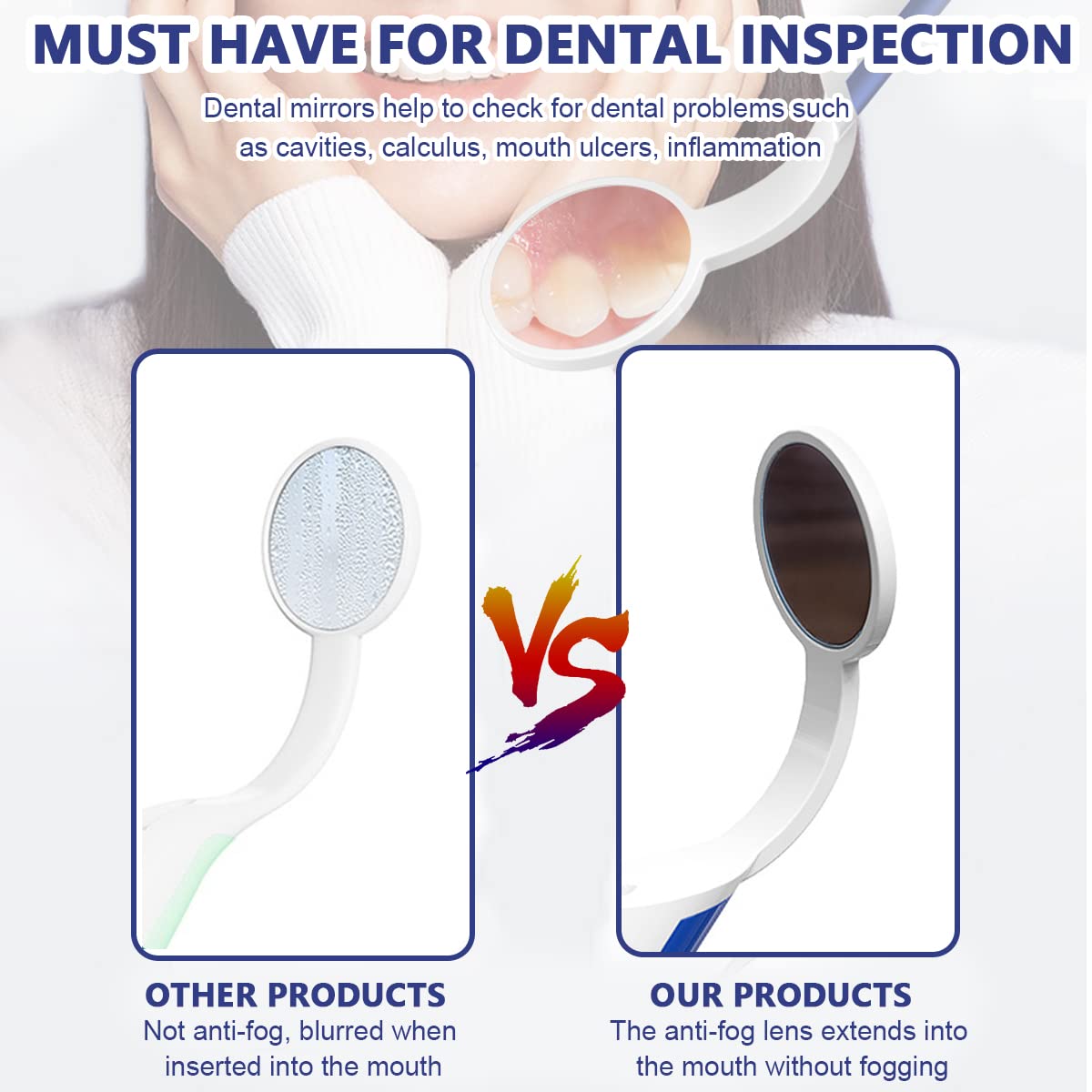 MUST HAVE FOR DENTAL INSPECTION

Dental mirrors help to check for dental problems such as cavities, calculus, mouth ulcers, inflammation

VS

OTHER PRODUCTS

Not anti-fog, blurred when inserted into the mouth

OUR PRODUCTS

The anti-fog lens extends into the mouth without fogging